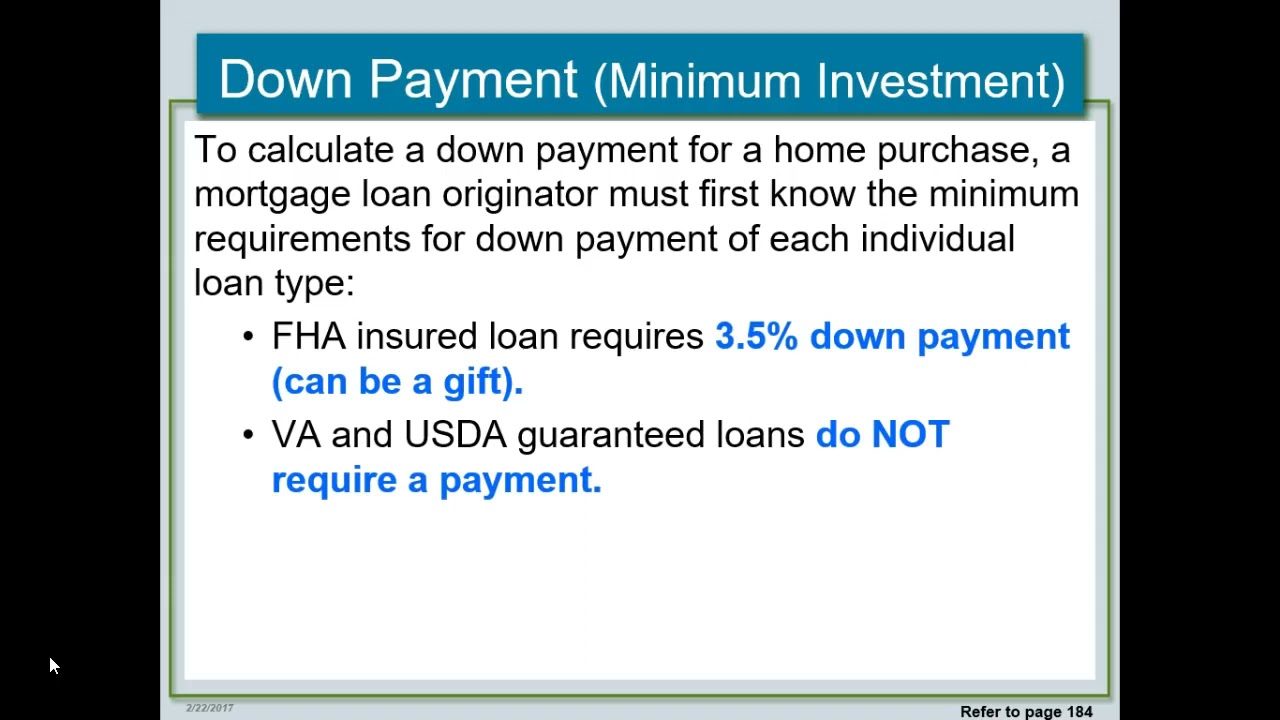 Down Payment (Minimum Investment)

To calculate a down payment for a home purchase, a mortgage loan originator must first know the minimum requirements for down payment of each individual loan type:

• FHA insured loan requires 3.5% down payment (can be a gift).

• VA and USDA guaranteed loans do NOT require a payment.

2/22/2017

Refer to page 184